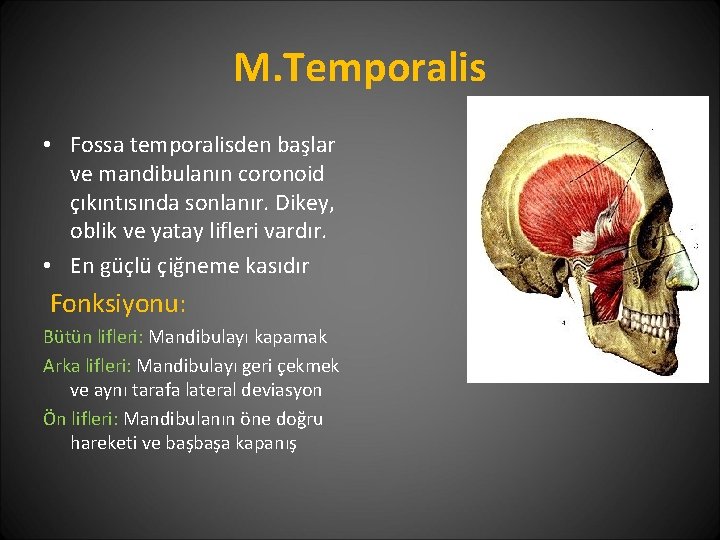 M.Temporalis

• Fossa temporalisden başlar ve mandibulanın coronoid çıkıntısında sonlanır. Dikey, oblik ve yatay lifleri vardır.
• En güçlü çiğneme kasıdır

Fonksiyonu:

Bütün lifleri: Mandibulayı kapamak

Arka lifleri: Mandibulayı geri çekmek ve aynı tarafa lateral deviasyon

Ön lifleri: Mandibulanın öne doğru hareketi ve başbaşa kapanış